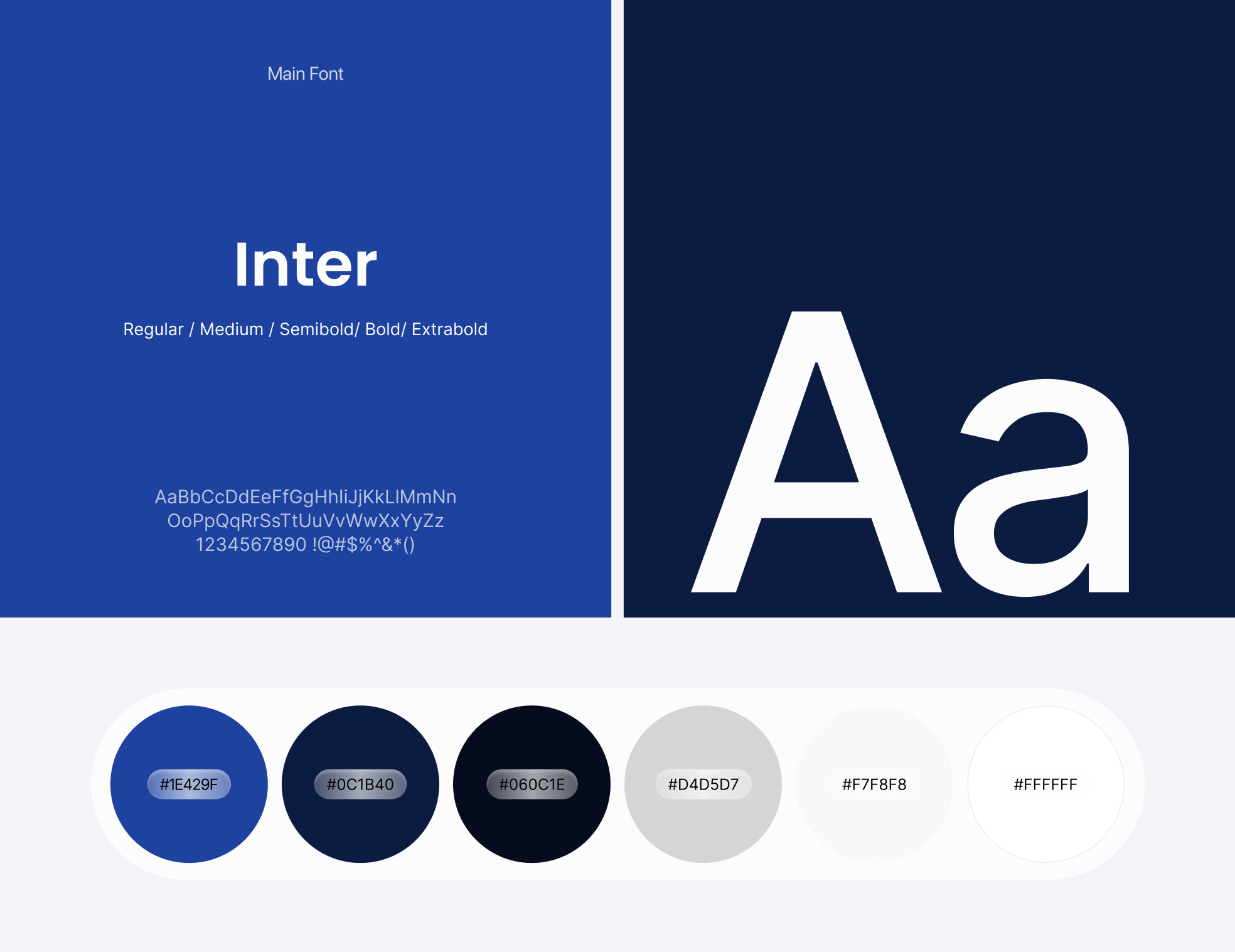 Main Font

Inter

Regular / Medium / Semibold/ Bold/ Extrabold

AaBbCcDdEeFfGgHhIiJjKkLlMmNn
OoPpQqRrSsTtUuVvWwXxYyZz
1234567890 !@#$%^&*()

Aa

#1E429F

#0C1B40

#060C1E

#D4D5D7

#F7F8F8

#FFFFFF